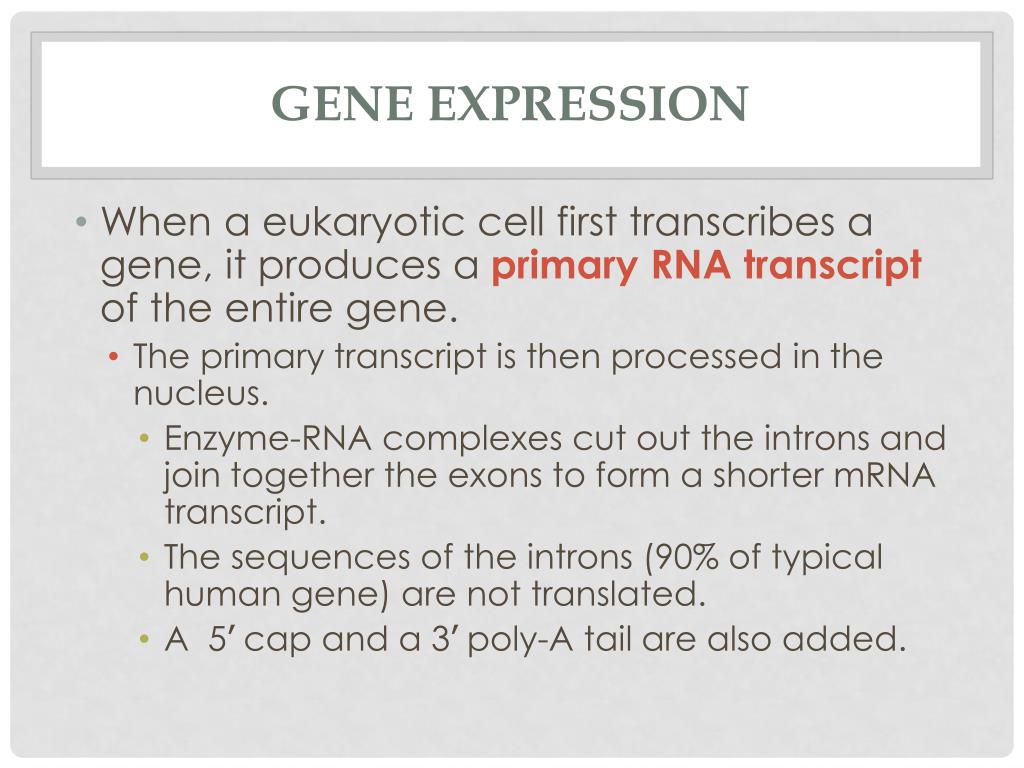 GENE EXPRESSION

• When a eukaryotic cell first transcribes a gene, it produces a primary RNA transcript of the entire gene.

• The primary transcript is then processed in the nucleus.

• Enzyme-RNA complexes cut out the introns and join together the exons to form a shorter mRNA transcript.

• The sequences of the introns (90% of typical human gene) are not translated.

• A 5′ cap and a 3′ poly-A tail are also added.